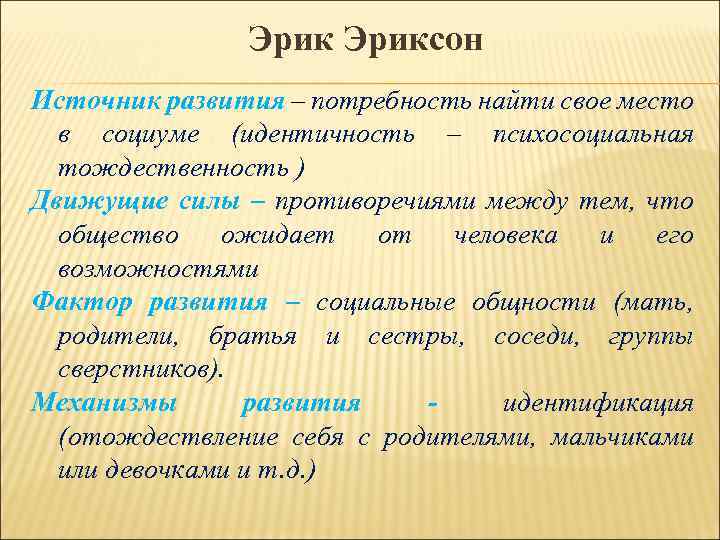 Эрик Эриксон

Источник развития – потребность найти свое место в социуме (идентичность – психосоциальная тождественность )

Движущие силы – противоречиями между тем, что общество ожидает от человека и его возможностями

Фактор развития – социальные общности (мать, родители, братья и сестры, соседи, группы сверстников).

Механизмы развития - идентификация (отождествление себя с родителями, мальчиками или девочками и т.д.)